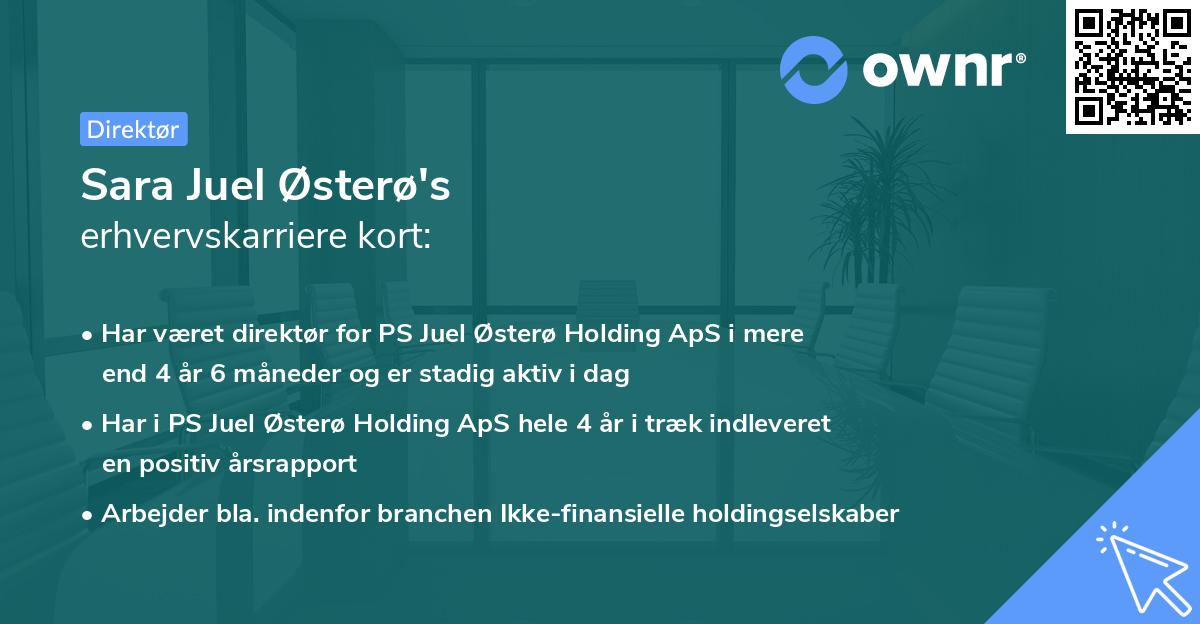 ownr®

Direktør

Sara Juel Østerø's
erhvervskarriere kort:

• Har været direktør for PS Juel Østerø Holding ApS i mere end 4 år 6 måneder og er stadig aktiv i dag
• Har i PS Juel Østerø Holding ApS hele 4 år i træk indleveret en positiv årsrapport
• Arbejder bla. indenfor branchen Ikke-finansielle holdingselskaber